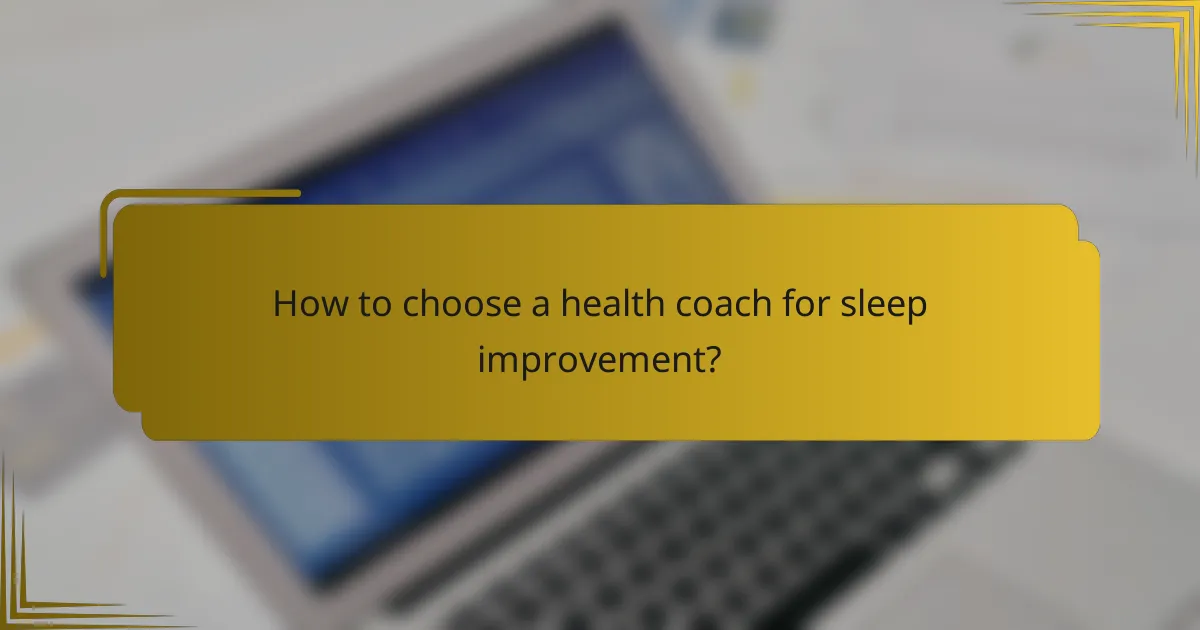 How to choose a health coach for sleep improvement?